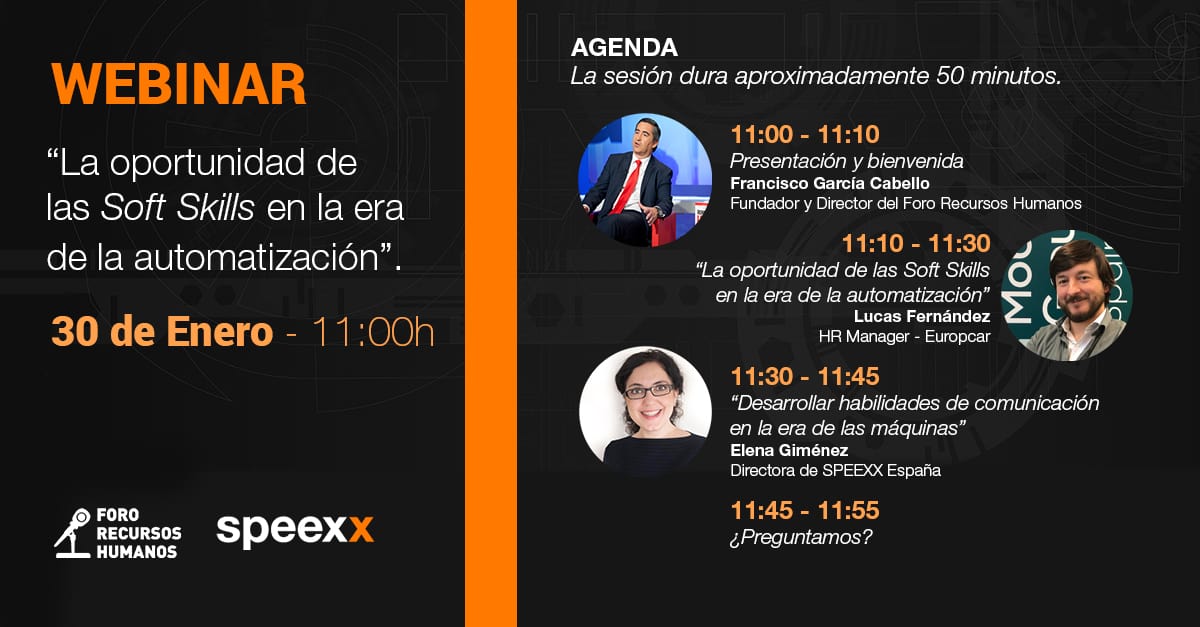 WEBINAR

“La oportunidad de las Soft Skills en la era de la automatización”.

30 de Enero - 11:00h

FORO RECURSOS HUMANOS

speexx

AGENDA

La sesión dura aproximadamente 50 minutos.

11:00 - 11:10
Presentación y bienvenida
Francisco García Cabello
Fundador y Director del Foro Recursos Humanos

11:10 - 11:30
“La oportunidad de las Soft Skills en la era de la automatización”
Lucas Fernández
HR Manager - Europcar

11:30 - 11:45
“Desarrollar habilidades de comunicación en la era de las máquinas”
Elena Giménez
Directora de SPEEXX España

11:45 - 11:55
¿Preguntamos?